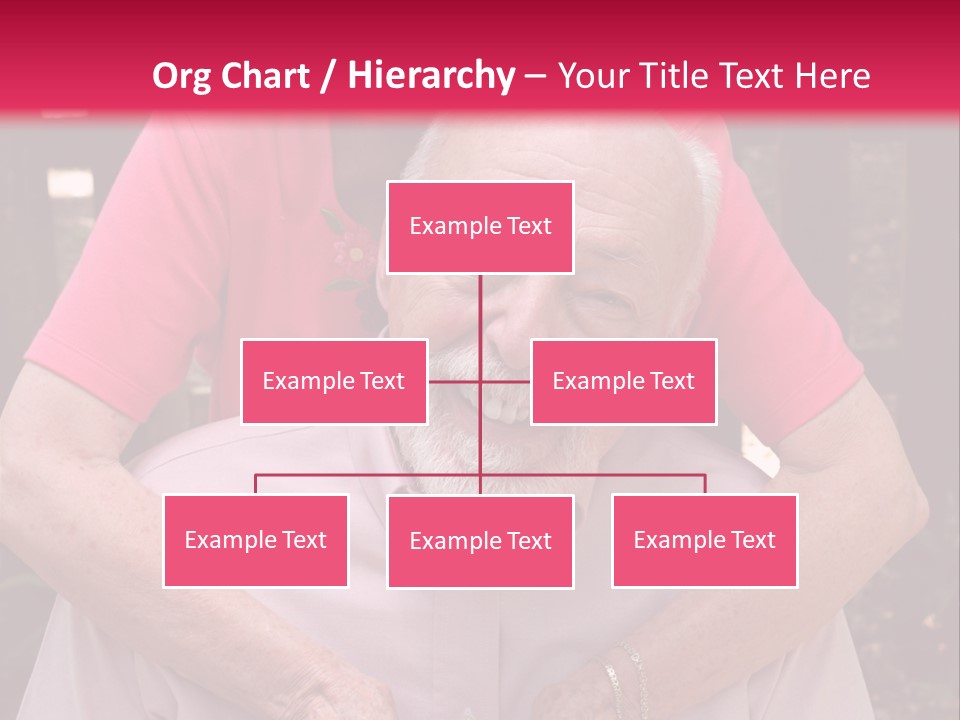 Org Chart / Hierarchy – Your Title Text Here

Example Text

Example Text

Example Text

Example Text

Example Text

Example Text